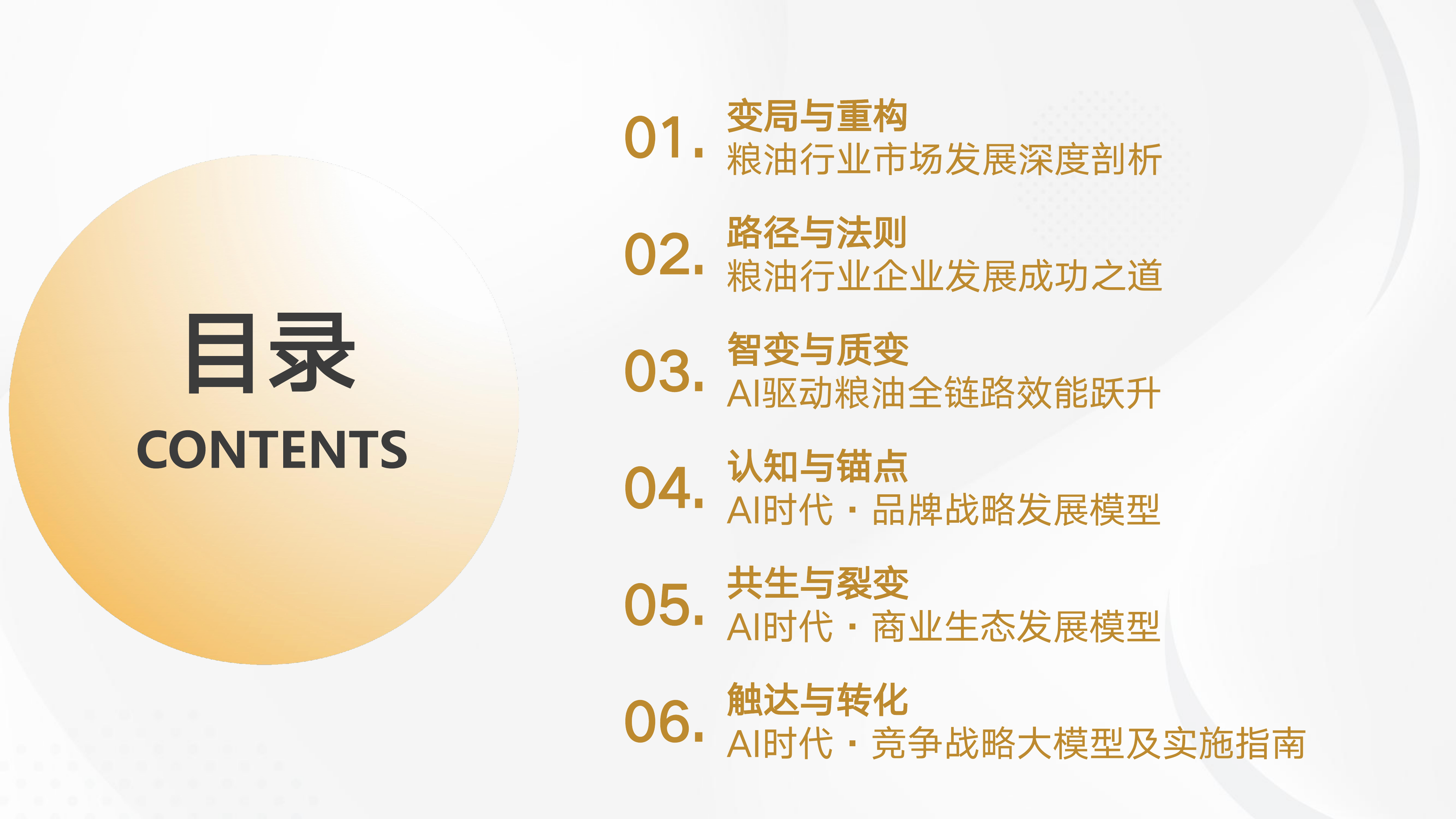 目录
CONTENTS

01. 变局与重构
粮油行业市场发展深度剖析

02. 路径与法则
粮油行业企业发展成功之道

03. 智变与质变
AI驱动粮油全链路效能跃升

04. 认知与锚点
AI时代 · 品牌战略发展模型

05. 共生与裂变
AI时代 · 商业生态发展模型

06. 触达与转化
AI时代 · 竞争战略大模型及实施指南